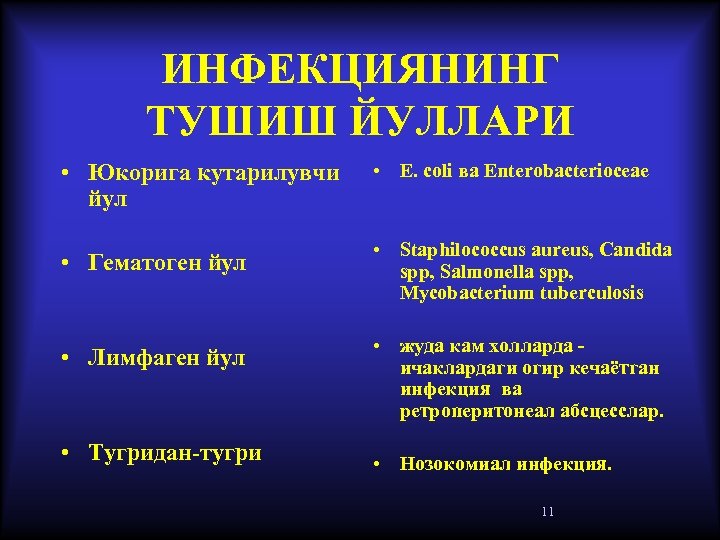 ИНФЕКЦИЯНИНГ ТУШИШ ЙУЛЛАРИ

• Юкорига кутарилувчи йул

• Гематоген йул

• Лимфаген йул

• Тугридан-тугри

• E. coli ва Enterobacterioceae

• Staphilococcus aureus, Candida spp, Salmonella spp, Mycobacterium tuberculosis

• жуда кам холларда - ичаклардаги огир кечаётган инфекция ва ретроперитонеал абсцесслар.

• Нозокомиал инфекция.

11